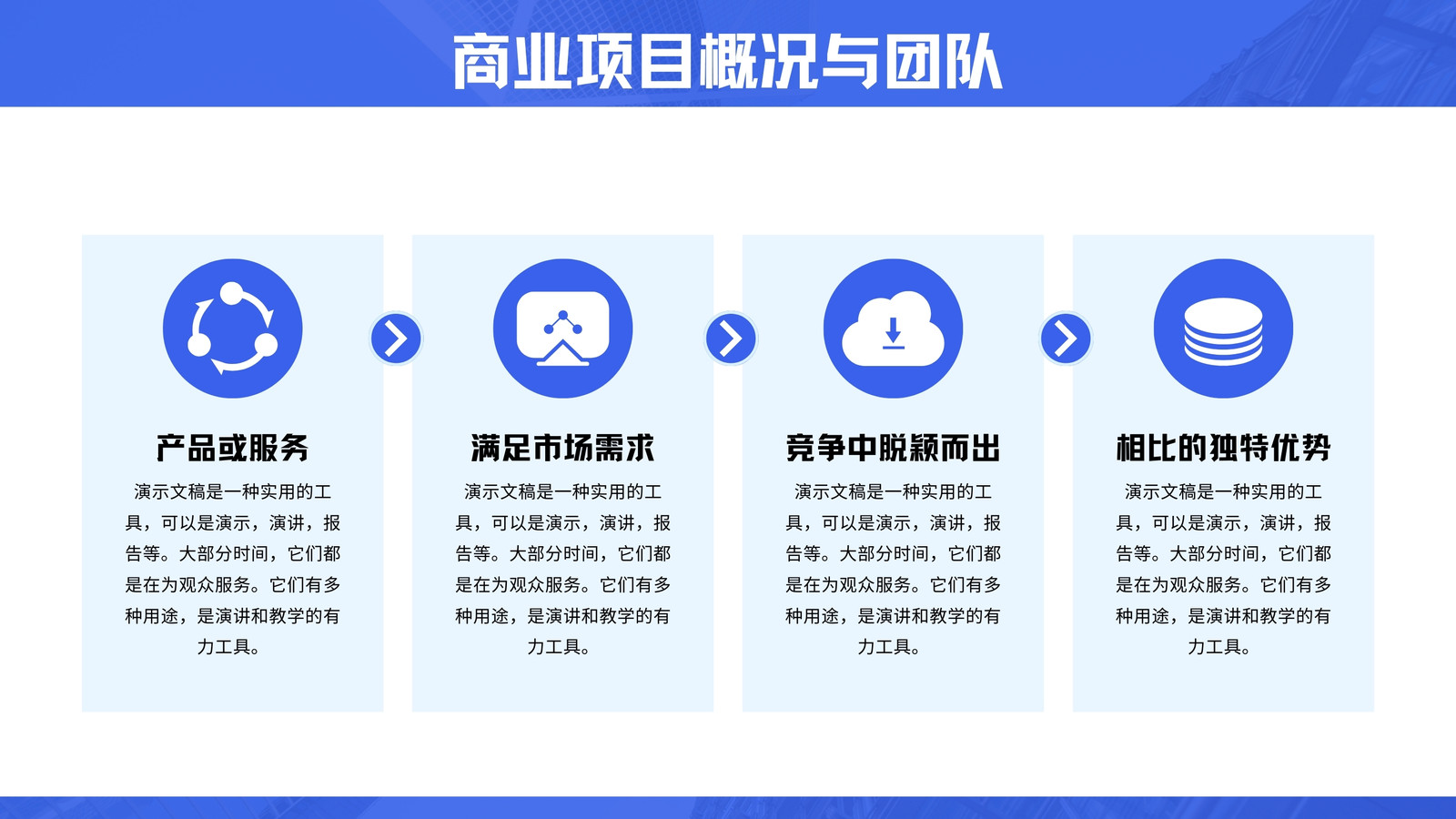 商业项目概况与团队

产品或服务

演示文稿是一种实用的工具，可以是演示，演讲，报告等。大部分时间，它们都是在为观众服务。它们有多种用途，是演讲和教学的有力工具。

满足市场需求

演示文稿是一种实用的工具，可以是演示，演讲，报告等。大部分时间，它们都是在为观众服务。它们有多种用途，是演讲和教学的有力工具。

竞争中脱颖而出

演示文稿是一种实用的工具，可以是演示，演讲，报告等。大部分时间，它们都是在为观众服务。它们有多种用途，是演讲和教学的有力工具。

相比的独特优势

演示文稿是一种实用的工具，可以是演示，演讲，报告等。大部分时间，它们都是在为观众服务。它们有多种用途，是演讲和教学的有力工具。